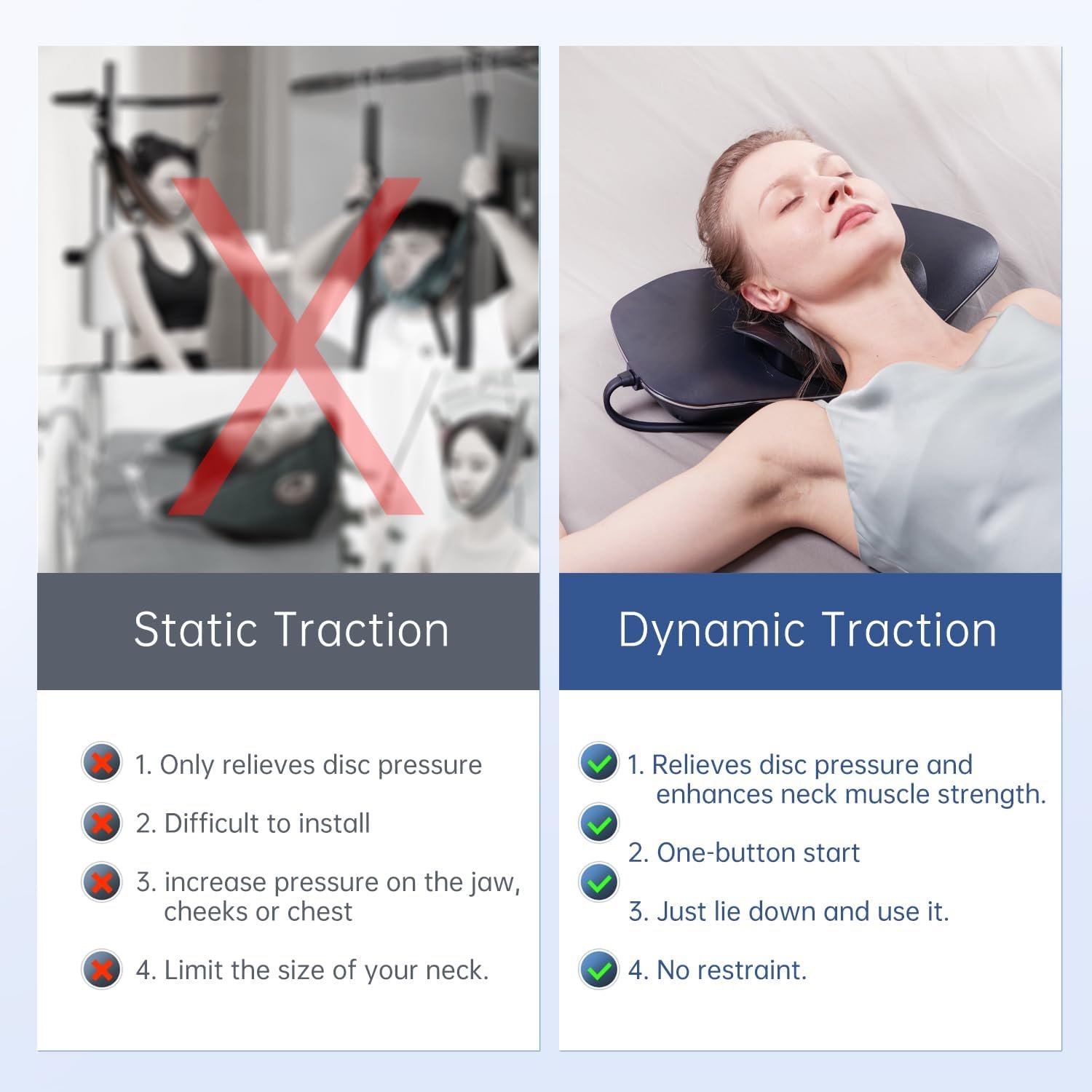 Static Traction

1. Only relieves disc pressure

2. Difficult to install

3. increase pressure on the jaw, cheeks or chest

4. Limit the size of your neck.

Dynamic Traction

1. Relieves disc pressure and enhances neck muscle strength.

2. One-button start

3. Just lie down and use it.

4. No restraint.